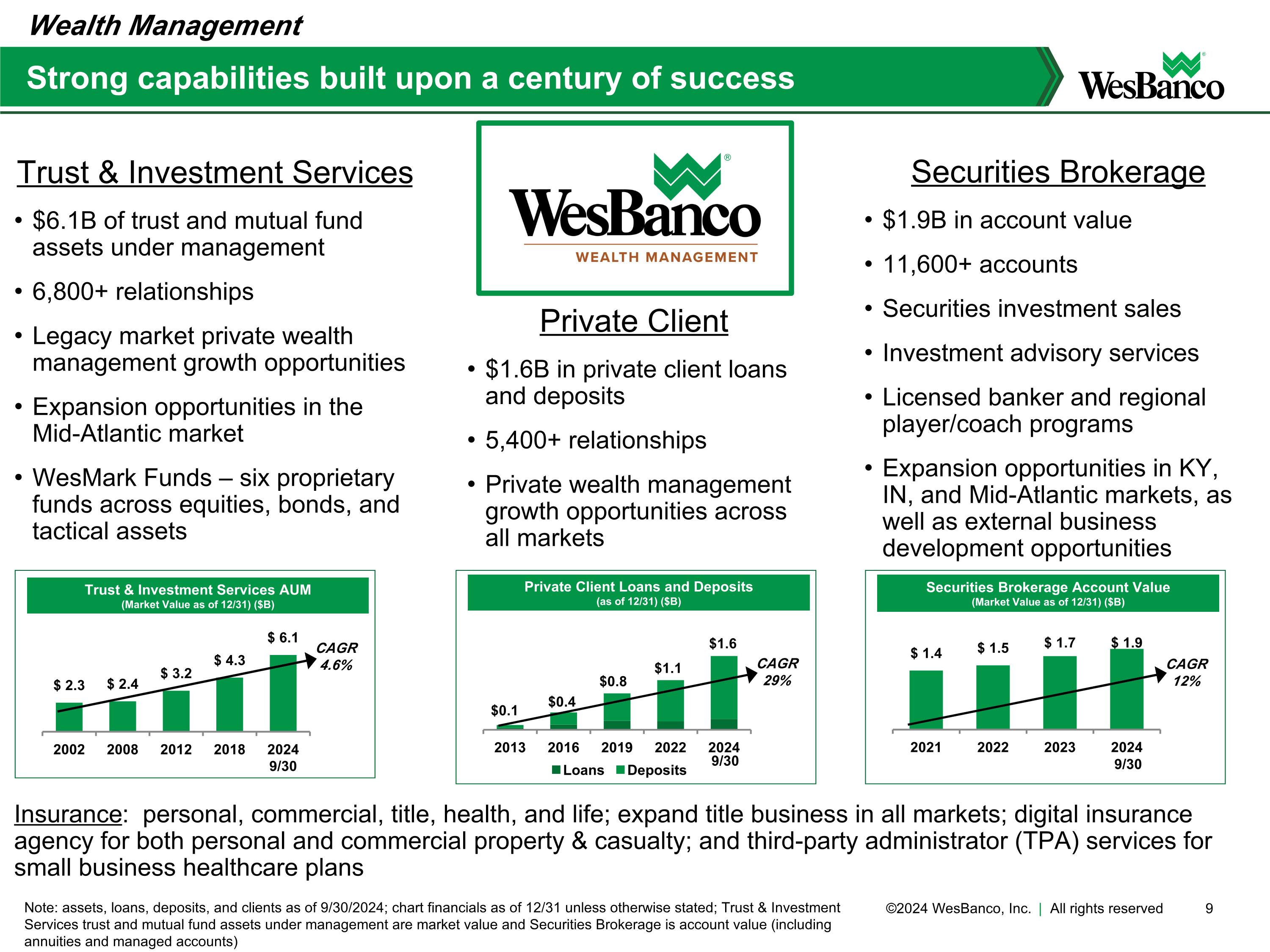 Wealth Management

Strong capabilities built upon a century of success

WesBanco

Trust & Investment Services

• $6.1B of trust and mutual fund assets under management
• 6,800+ relationships
• Legacy market private wealth management growth opportunities
• Expansion opportunities in the Mid-Atlantic market
• WesMark Funds – six proprietary funds across equities, bonds, and tactical assets

WesBanco
WEALTH MANAGEMENT

Private Client

• $1.6B in private client loans and deposits
• 5,400+ relationships
• Private wealth management growth opportunities across all markets

Securities Brokerage

• $1.9B in account value
• 11,600+ accounts
• Securities investment sales
• Investment advisory services
• Licensed banker and regional player/coach programs
• Expansion opportunities in KY, IN, and Mid-Atlantic markets, as well as external business development opportunities

Trust & Investment Services AUM
(Market Value as of 12/31) ($B)

$ 2.3 $ 2.4 $ 3.2 $ 4.3 $ 6.1
CAGR 4.6%
2002 2008 2012 2018 2024 9/30

Private Client Loans and Deposits
(as of 12/31) ($B)

$0.1 $0.4 $0.8 $1.1 $1.6
CAGR 29%
2013 2016 2019 2022 2024 9/30
Loans Deposits

Securities Brokerage Account Value
(Market Value as of 12/31) ($B)

$ 1.4 $ 1.5 $ 1.7 $ 1.9
CAGR 12%
2021 2022 2023 2024 9/30

Insurance: personal, commercial, title, health, and life; expand title business in all markets; digital insurance agency for both personal and commercial property & casualty; and third-party administrator (TPA) services for small business healthcare plans

Note: assets, loans, deposits, and clients as of 9/30/2024; chart financials as of 12/31 unless otherwise stated; Trust & Investment Services trust and mutual fund assets under management are market value and Securities Brokerage is account value (including annuities and managed accounts)

©2024 WesBanco, Inc. | All rights reserved 9